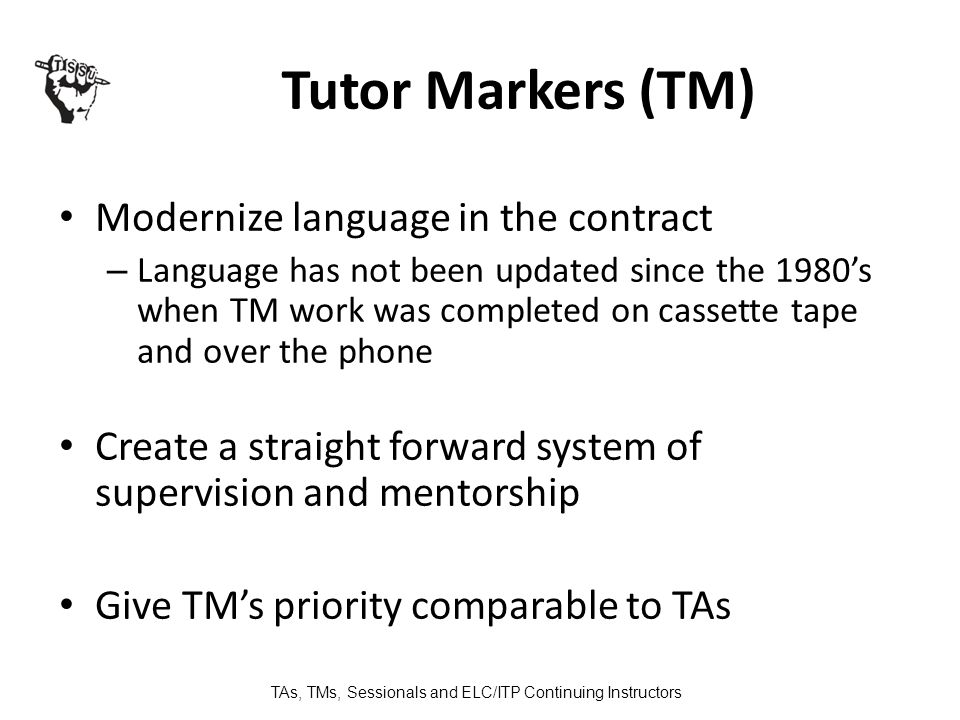 TSSU

Tutor Markers (TM)

• Modernize language in the contract
– Language has not been updated since the 1980's when TM work was completed on cassette tape and over the phone

• Create a straight forward system of supervision and mentorship

• Give TM's priority comparable to TAs

TAs, TMs, Sessionals and ELC/ITP Continuing Instructors